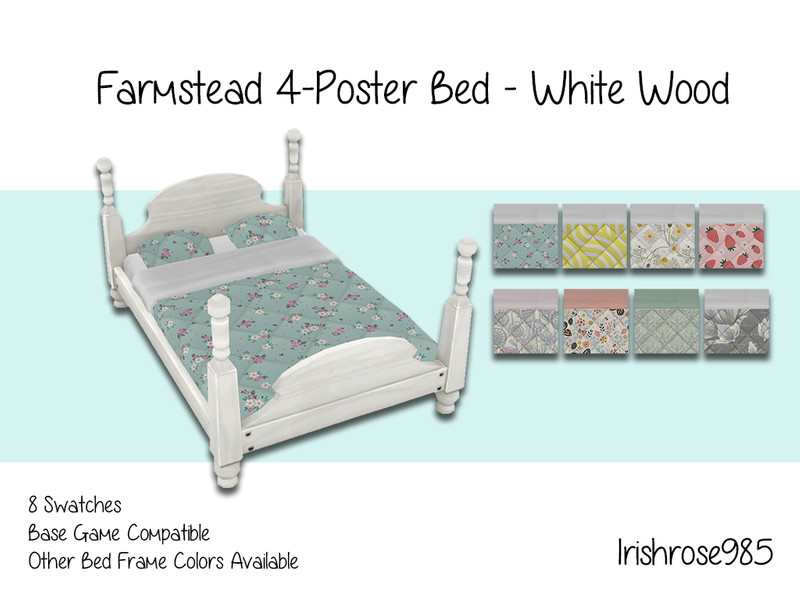 Farmstead 4-Poster Bed - White Wood

8 Swatches
Base Game Compatible
Other Bed Frame Colors Available

Irishrose985